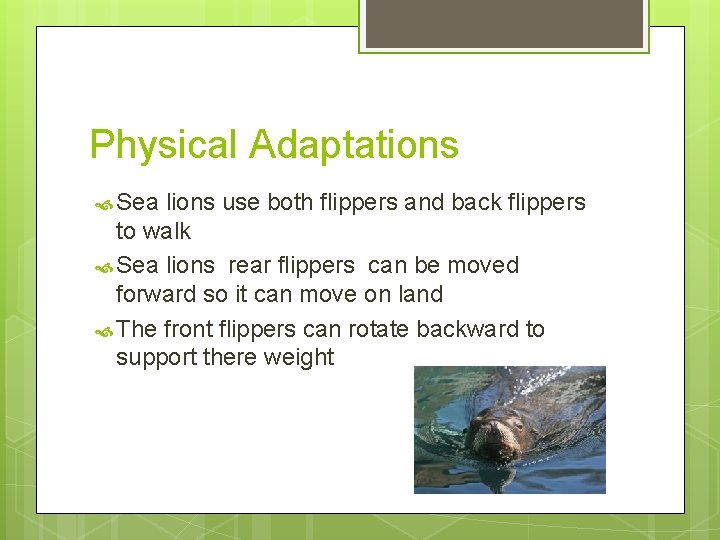 Physical Adaptations

Sea lions use both flippers and back flippers to walk

Sea lions rear flippers can be moved forward so it can move on land

The front flippers can rotate backward to support there weight